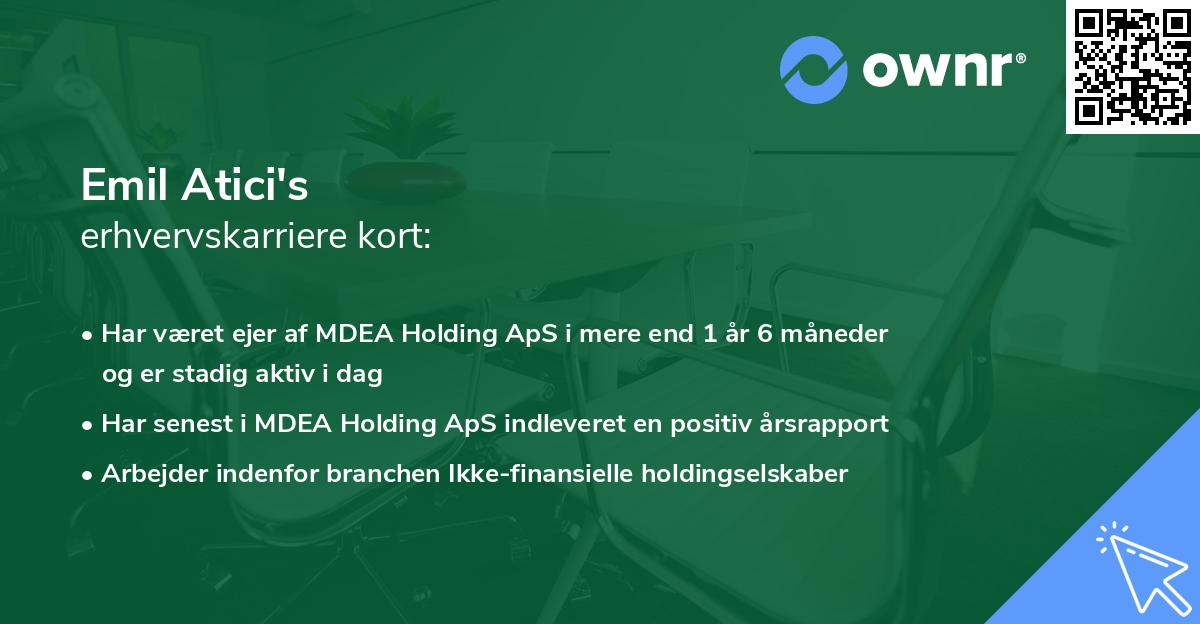 ownr®

Emil Atici's
erhvervskarriere kort:

• Har været ejer af MDEA Holding ApS i mere end 1 år 6 måneder og er stadig aktiv i dag
• Har senest i MDEA Holding ApS indleveret en positiv årsrapport
• Arbejder indenfor branchen Ikke-finansielle holdingselskaber